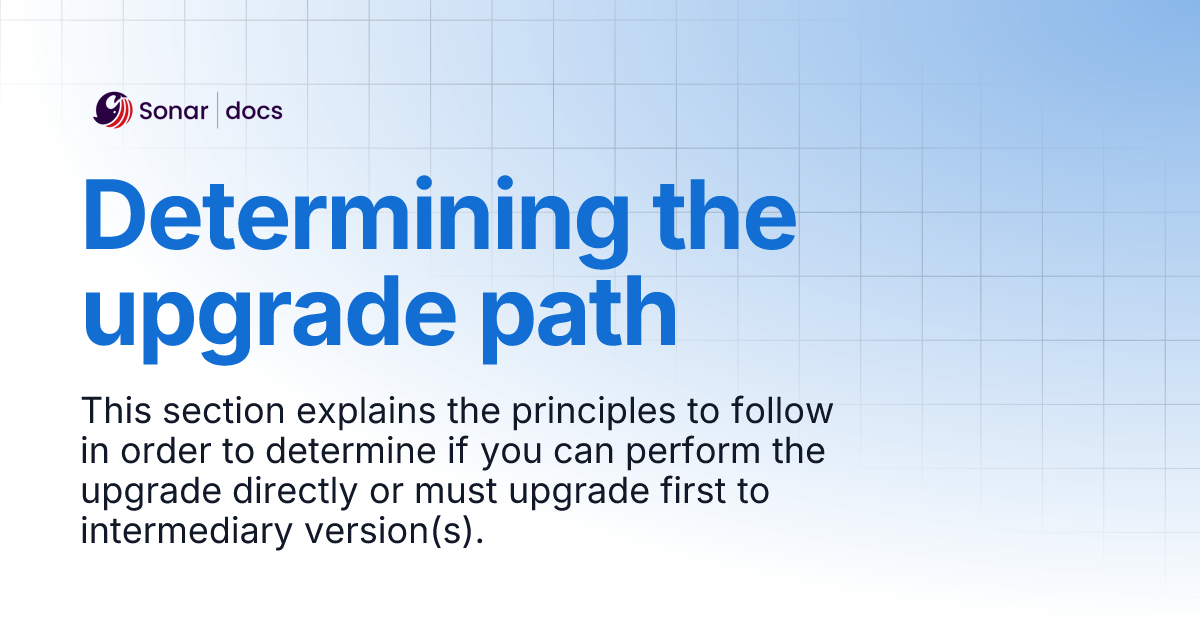 Sonar | docs

Determining the upgrade path

This section explains the principles to follow in order to determine if you can perform the upgrade directly or must upgrade first to intermediary version(s).